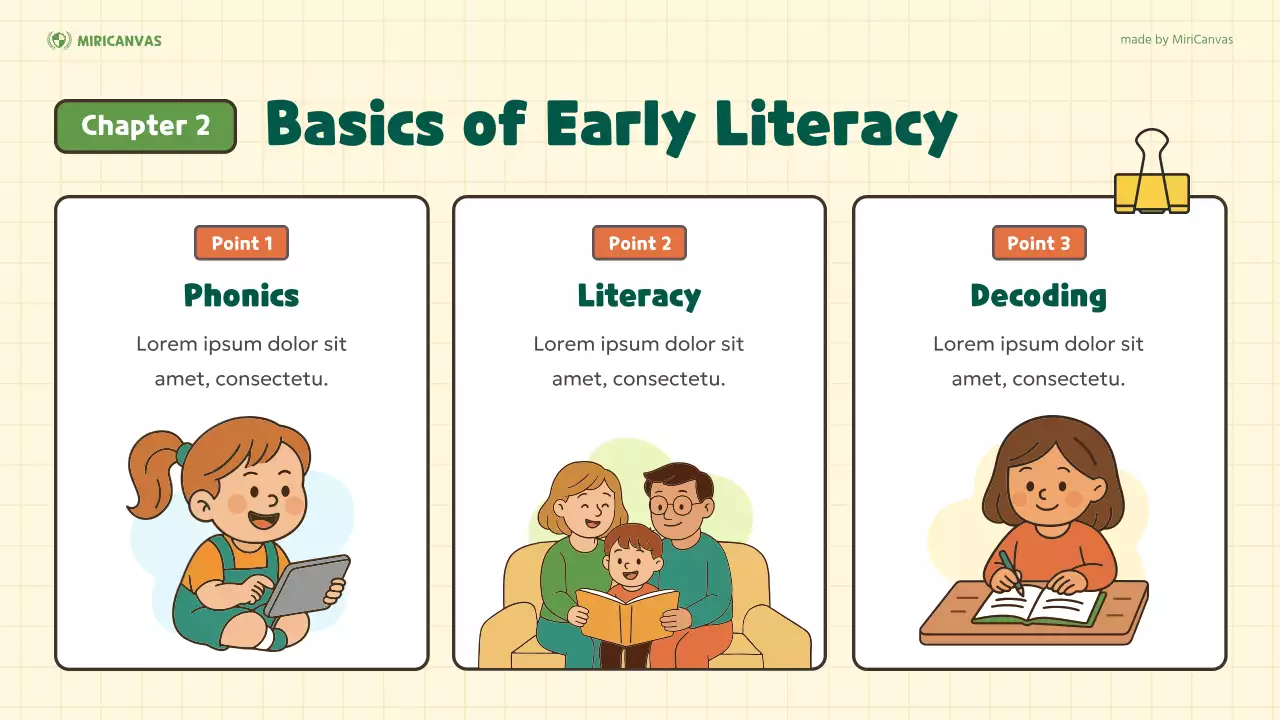 MIRICANVAS

made by MiriCanvas

Chapter 2

Basics of Early Literacy

Point 1

Phonics

Lorem ipsum dolor sit amet, consectetu.

Point 2

Literacy

Lorem ipsum dolor sit amet, consectetu.

Point 3

Decoding

Lorem ipsum dolor sit amet, consectetu.